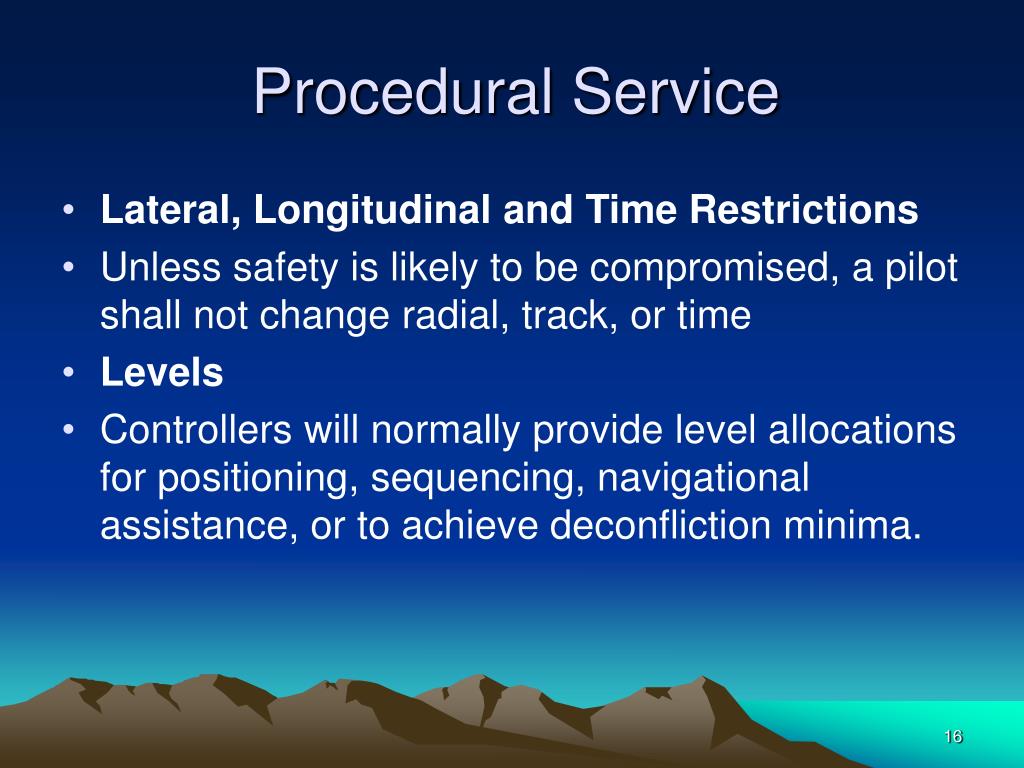 Procedural Service

• Lateral, Longitudinal and Time Restrictions
• Unless safety is likely to be compromised, a pilot shall not change radial, track, or time
• Levels
• Controllers will normally provide level allocations for positioning, sequencing, navigational assistance, or to achieve deconfliction minima.

16